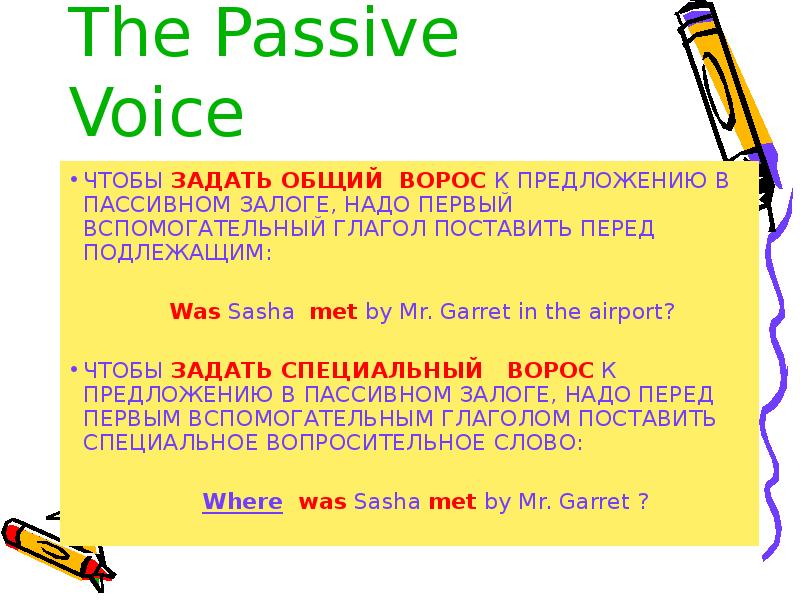 The Passive Voice

• ЧТОБЫ ЗАДАТЬ ОБЩИЙ ВОРОС К ПРЕДЛОЖЕНИЮ В ПАССИВНОМ ЗАЛОГЕ, НАДО ПЕРВЫЙ ВСПОМОГАТЕЛЬНЫЙ ГЛАГОЛ ПОСТАВИТЬ ПЕРЕД ПОДЛЕЖАЩИМ:

Was Sasha met by Mr. Garret in the airport?

• ЧТОБЫ ЗАДАТЬ СПЕЦИАЛЬНЫЙ ВОРОС К ПРЕДЛОЖЕНИЮ В ПАССИВНОМ ЗАЛОГЕ, НАДО ПЕРЕД ПЕРВЫМ ВСПОМОГАТЕЛЬНЫМ ГЛАГОЛОМ ПОСТАВИТЬ СПЕЦИАЛЬНОЕ ВОПРОСИТЕЛЬНОЕ СЛОВО:

Where was Sasha met by Mr. Garret ?